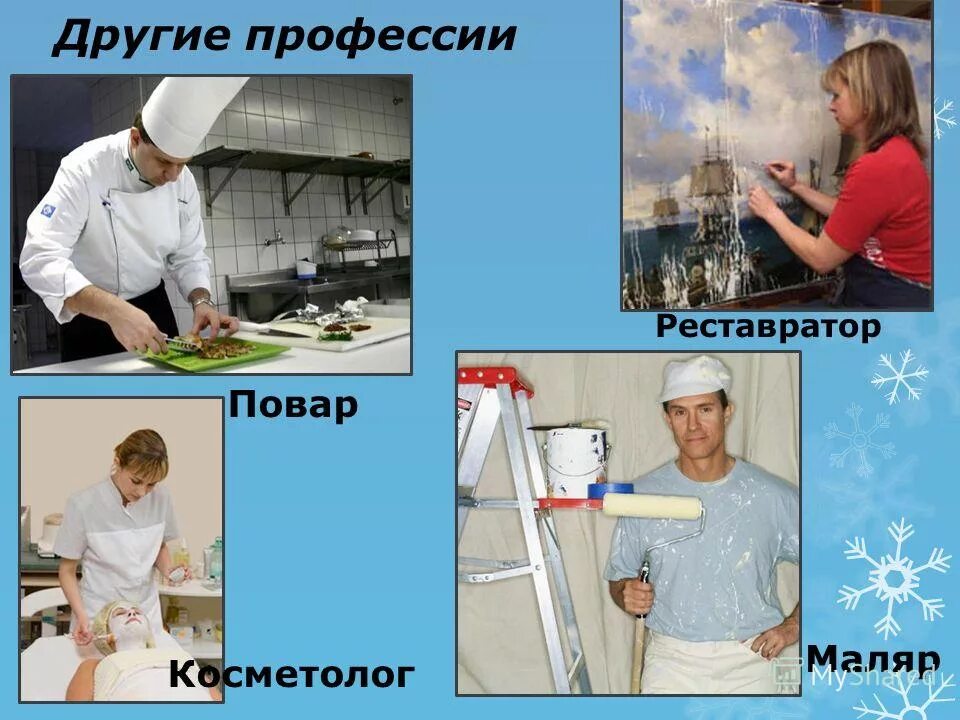 Другие профессии

Реставратор

Повар

Косметолог

Маляр

MyShared